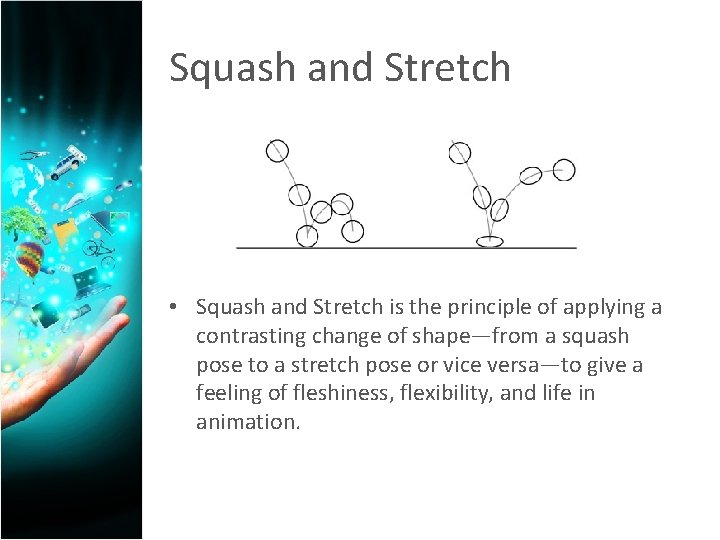 Squash and Stretch

• Squash and Stretch is the principle of applying a contrasting change of shape—from a squash pose to a stretch pose or vice versa—to give a feeling of fleshiness, flexibility, and life in animation.